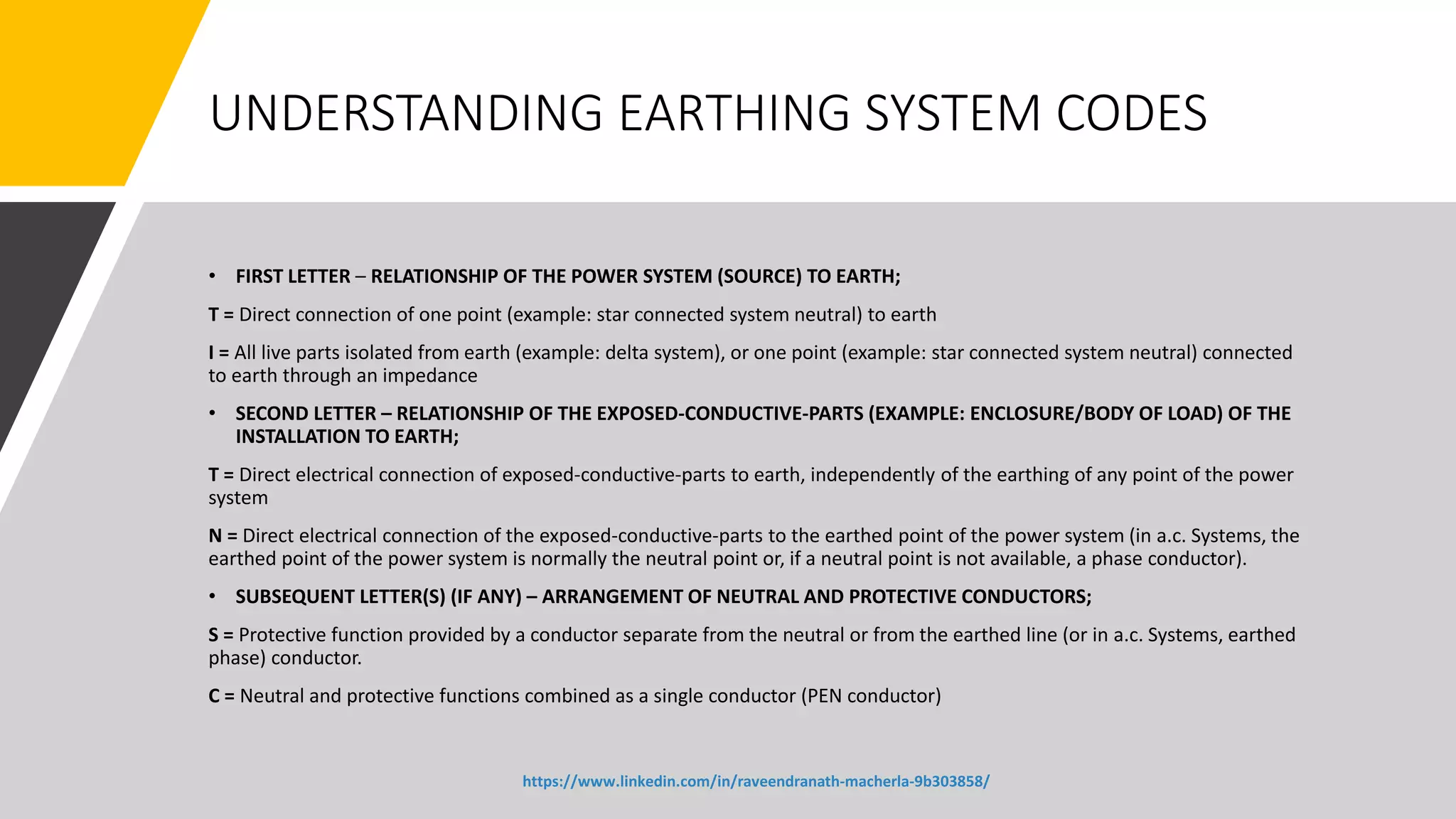 UNDERSTANDING EARTHING SYSTEM CODES

• FIRST LETTER – RELATIONSHIP OF THE POWER SYSTEM (SOURCE) TO EARTH;

T = Direct connection of one point (example: star connected system neutral) to earth

I = All live parts isolated from earth (example: delta system), or one point (example: star connected system neutral) connected to earth through an impedance

• SECOND LETTER – RELATIONSHIP OF THE EXPOSED-CONDUCTIVE-PARTS (EXAMPLE: ENCLOSURE/BODY OF LOAD) OF THE INSTALLATION TO EARTH;

T = Direct electrical connection of exposed-conductive-parts to earth, independently of the earthing of any point of the power system

N = Direct electrical connection of the exposed-conductive-parts to the earthed point of the power system (in a.c. Systems, the earthed point of the power system is normally the neutral point or, if a neutral point is not available, a phase conductor).

• SUBSEQUENT LETTER(S) (IF ANY) – ARRANGEMENT OF NEUTRAL AND PROTECTIVE CONDUCTORS;

S = Protective function provided by a conductor separate from the neutral or from the earthed line (or in a.c. Systems, earthed phase) conductor.

C = Neutral and protective functions combined as a single conductor (PEN conductor)

https://www.linkedin.com/in/raveendranath-macherla-9b303858/